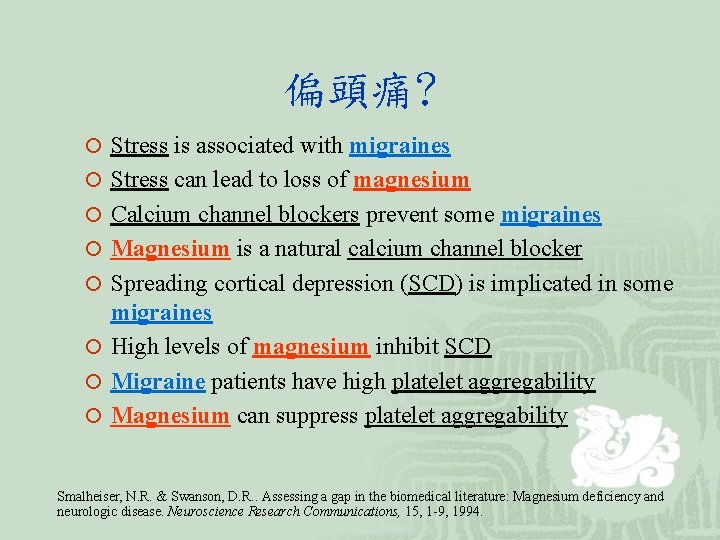 偏頭痛?

Stress is associated with migraines

Stress can lead to loss of magnesium

Calcium channel blockers prevent some migraines

Magnesium is a natural calcium channel blocker

Spreading cortical depression (SCD) is implicated in some migraines

High levels of magnesium inhibit SCD

Migraine patients have high platelet aggregability

Magnesium can suppress platelet aggregability

Smalheiser, N.R. & Swanson, D.R.. Assessing a gap in the biomedical literature: Magnesium deficiency and neurologic disease. Neuroscience Research Communications, 15, 1-9, 1994.